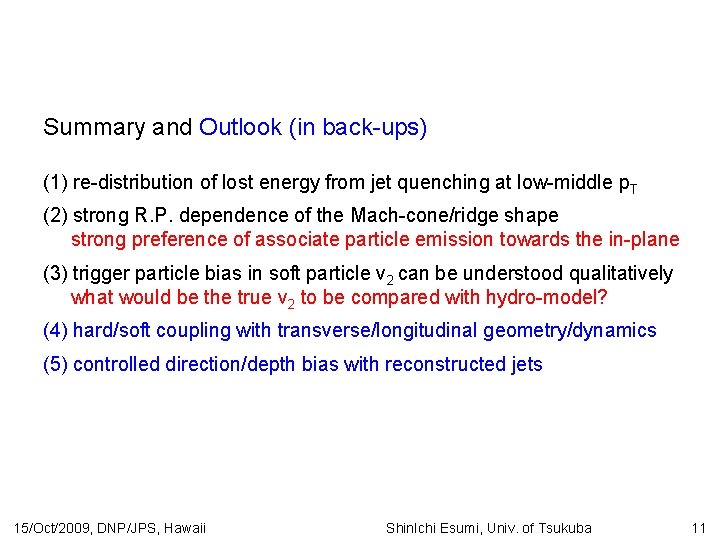 Summary and Outlook (in back-ups)

(1) re-distribution of lost energy from jet quenching at low-middle $p_T$

(2) strong R.P. dependence of the Mach-cone/ridge shape
strong preference of associate particle emission towards the in-plane

(3) trigger particle bias in soft particle $v_2$ can be understood qualitatively
what would be the true $v_2$ to be compared with hydro-model?

(4) hard/soft coupling with transverse/longitudinal geometry/dynamics

(5) controlled direction/depth bias with reconstructed jets

15/Oct/2009, DNP/JPS, Hawaii

ShinIchi Esumi, Univ. of Tsukuba

11